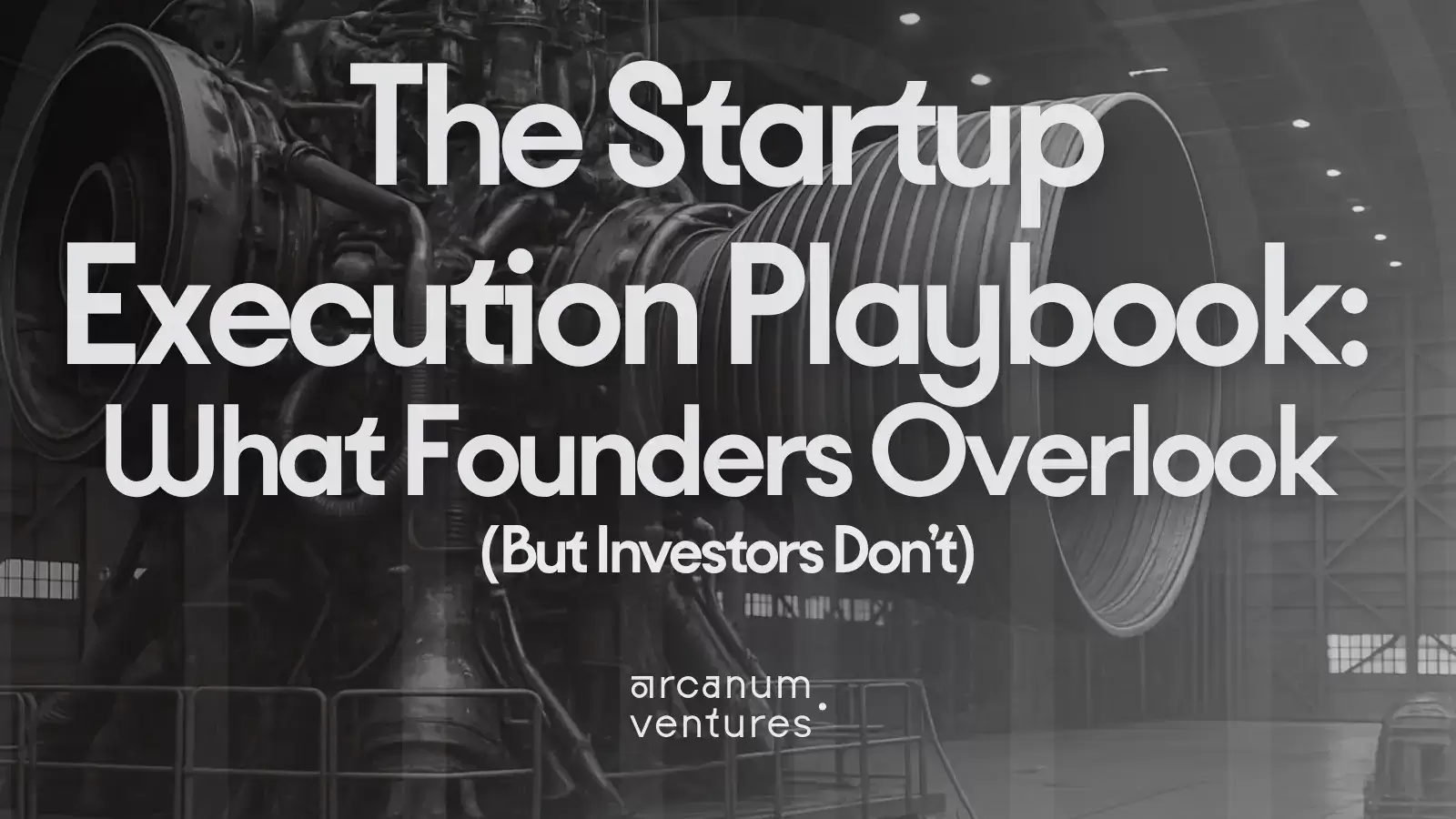 The Startup Execution Playbook: What Founders Overlook (But Investors Don't)

arcanum ventures